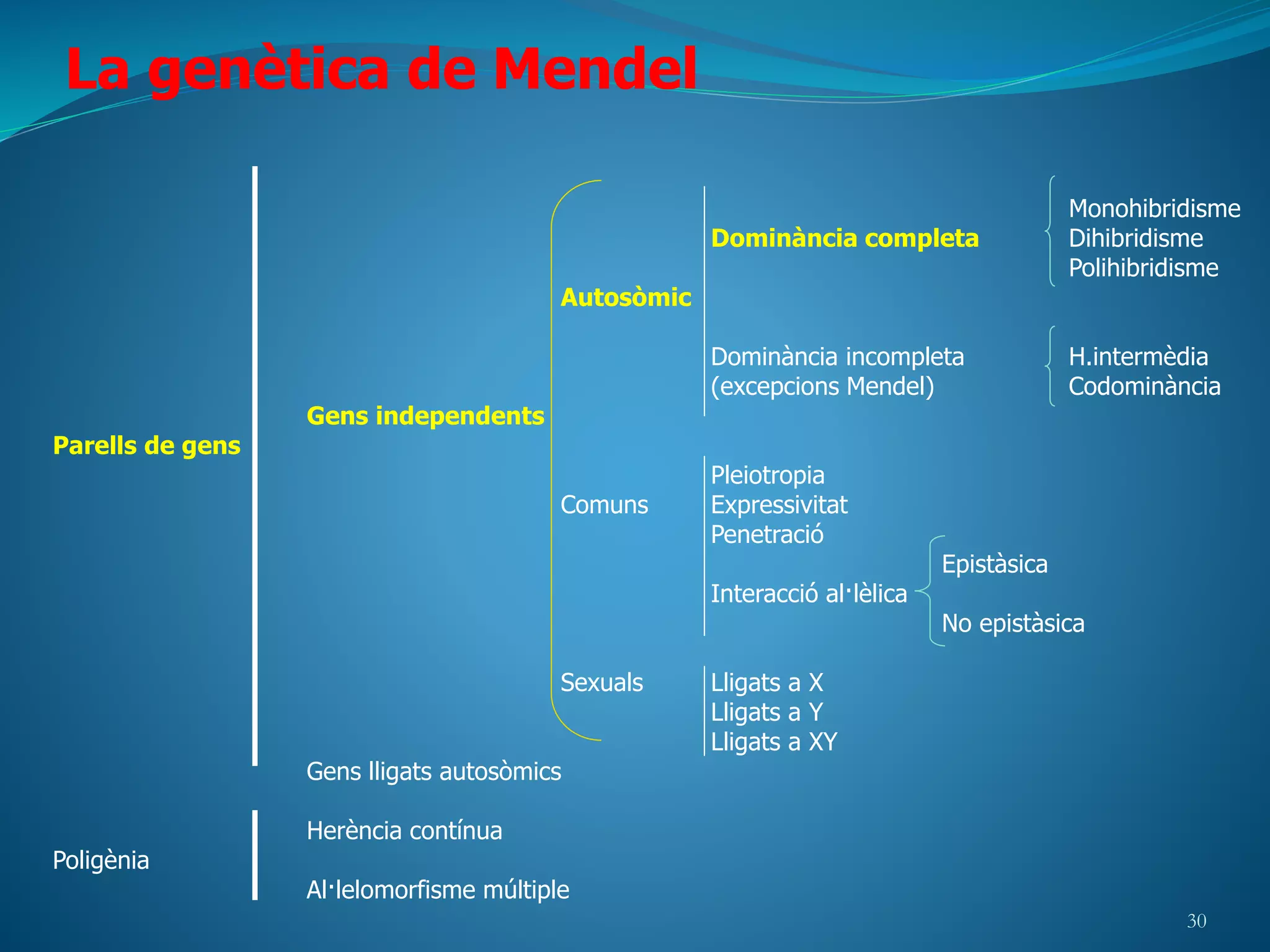 La genètica de Mendel

Parells de gens

Gens independents

Autosòmic

Dominància completa

Monohibridisme
Dihibridisme
Polihibridisme

Dominància incompleta
(excepcions Mendel)

H.intermèdia
Codominància

Comuns

Pleiotropia
Expressivitat
Penetració

Interacció al·lèlica

Epistàsica

No epistàsica

Sexuals

Lligats a X
Lligats a Y
Lligats a XY

Gens lligats autosòmics

Poligènia

Herència contínua

Al·lelomorfisme múltiple

30